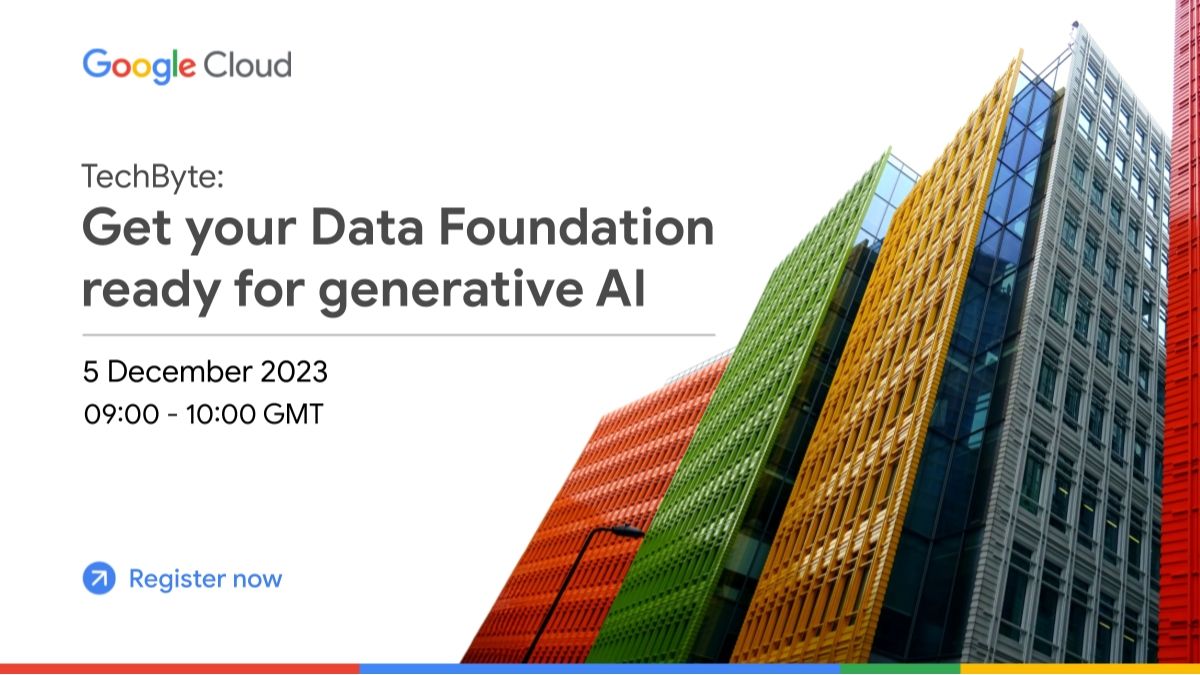 Google Cloud

TechByte:
Get your Data Foundation ready for generative AI

5 December 2023
09:00 - 10:00 GMT

Register now